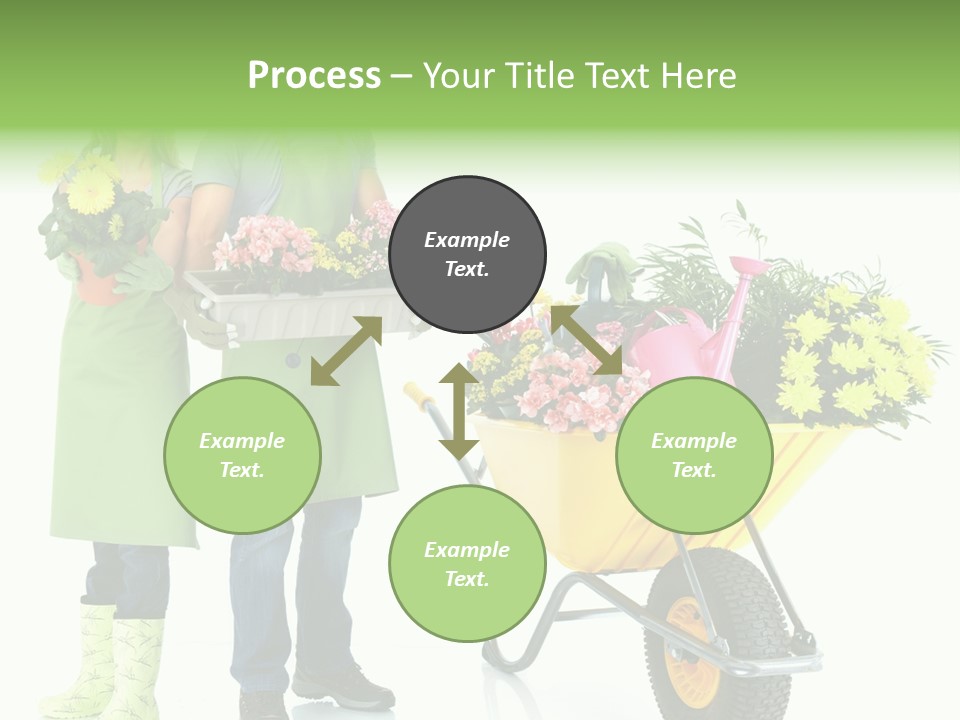 Process – Your Title Text Here

Example Text.

Example Text.

Example Text.

Example Text.